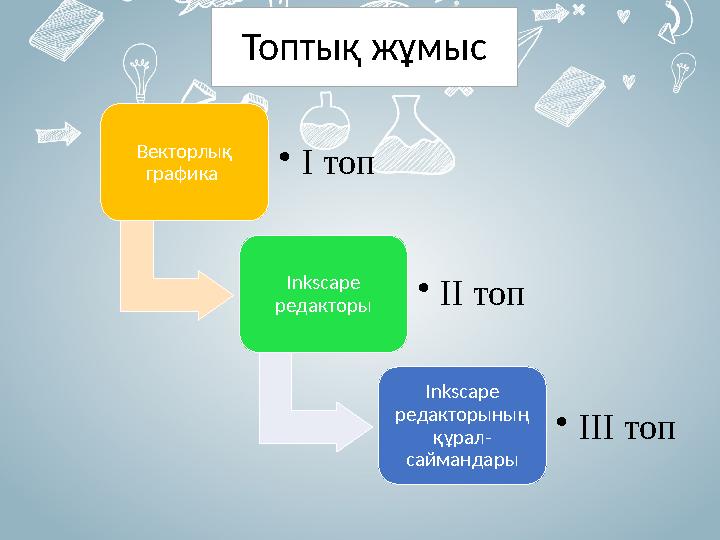 Топтық жұмыс

Векторлық графика

• I топ

Inkscape редакторы

• II топ

Inkscape редакторының құрал-саймандары

• III топ